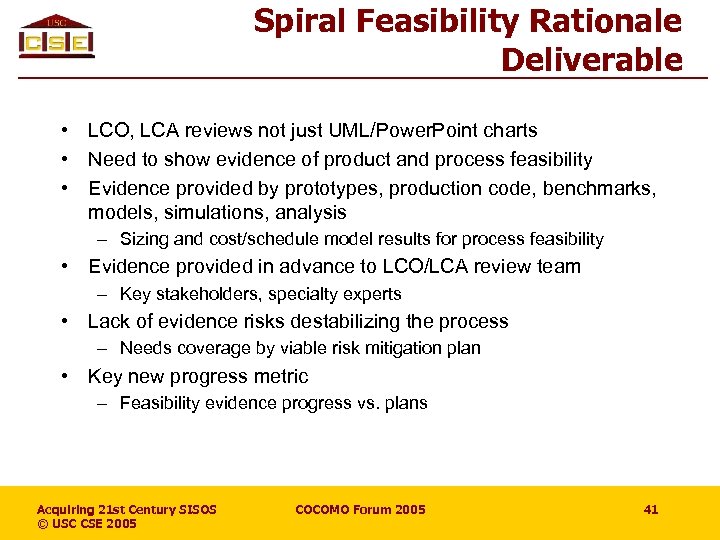 USC
CSE

Spiral Feasibility Rationale Deliverable

• LCO, LCA reviews not just UML/PowerPoint charts
• Need to show evidence of product and process feasibility
• Evidence provided by prototypes, production code, benchmarks, models, simulations, analysis
– Sizing and cost/schedule model results for process feasibility
• Evidence provided in advance to LCO/LCA review team
– Key stakeholders, specialty experts
• Lack of evidence risks destabilizing the process
– Needs coverage by viable risk mitigation plan
• Key new progress metric
– Feasibility evidence progress vs. plans

Acquiring 21st Century SISOS
© USC CSE 2005
COCOMO Forum 2005
41